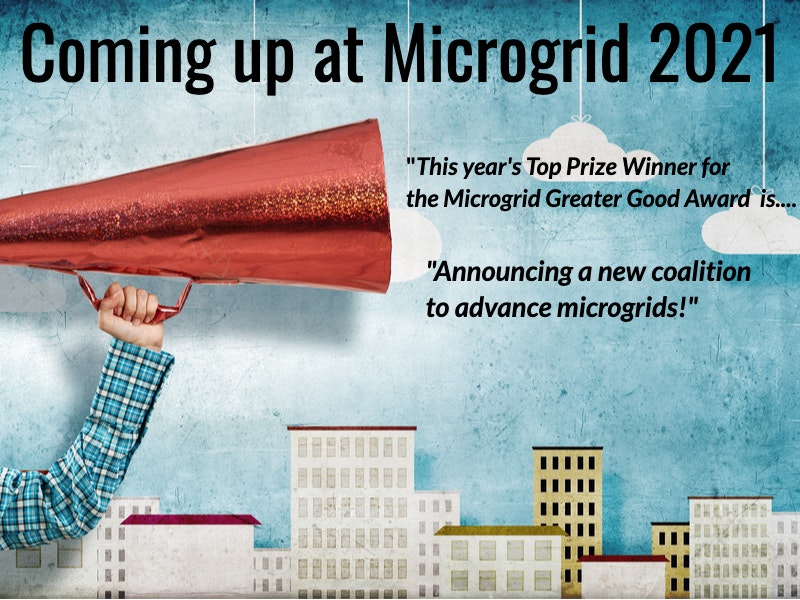 Coming up at Microgrid 2021

"This year's Top Prize Winner for the Microgrid Greater Good Award is....

"Announcing a new coalition to advance microgrids!"